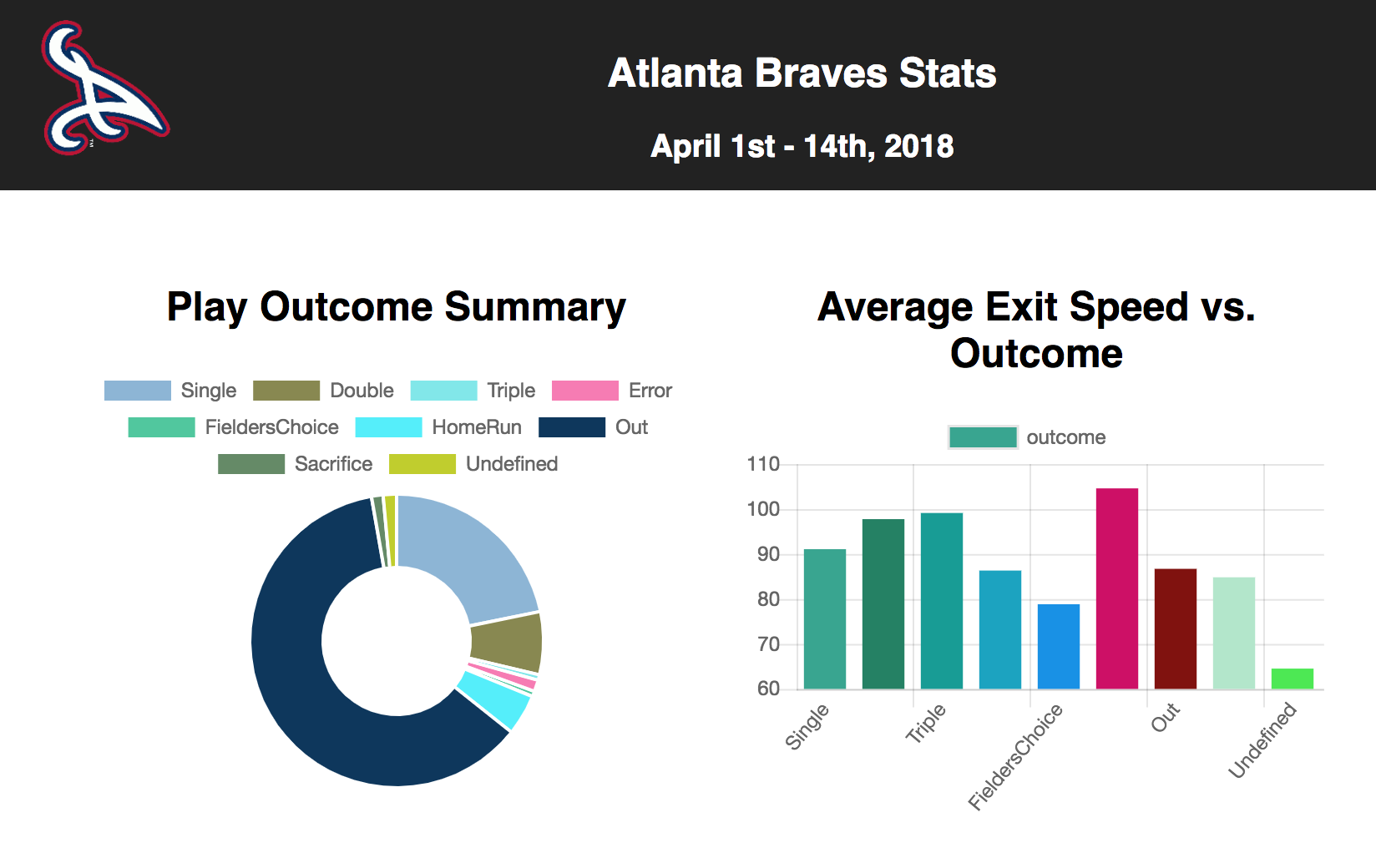 Atlanta Braves Stats

April 1st - 14th, 2018

Play Outcome Summary

Single Double Triple Error FieldersChoice HomeRun Out Sacrifice Undefined

Average Exit Speed vs. Outcome

outcome

110
100
90
80
70
60

Single Triple FieldersChoice Out Undefined